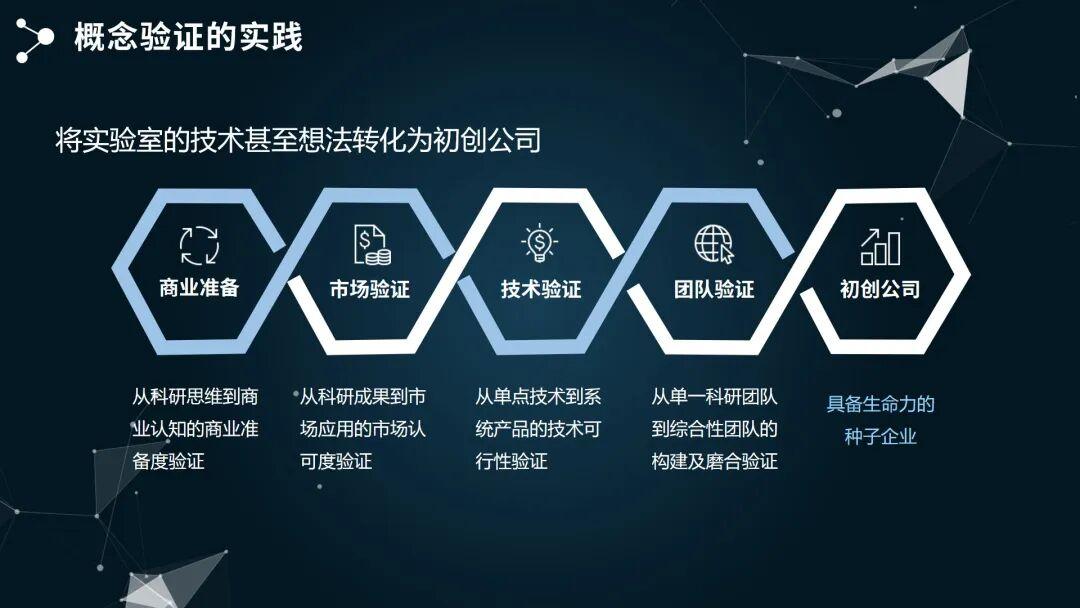 概念验证的实践

将实验室的技术甚至想法转化为初创公司

商业准备

市场验证

技术验证

团队验证

初创公司

从科研思维到商业认知的商业准备度验证

从科研成果到市场应用的市场认可度验证

从单点技术到系统产品的技术可行性验证

从单一科研团队到综合性团队的构建及磨合验证

具备生命力的种子企业